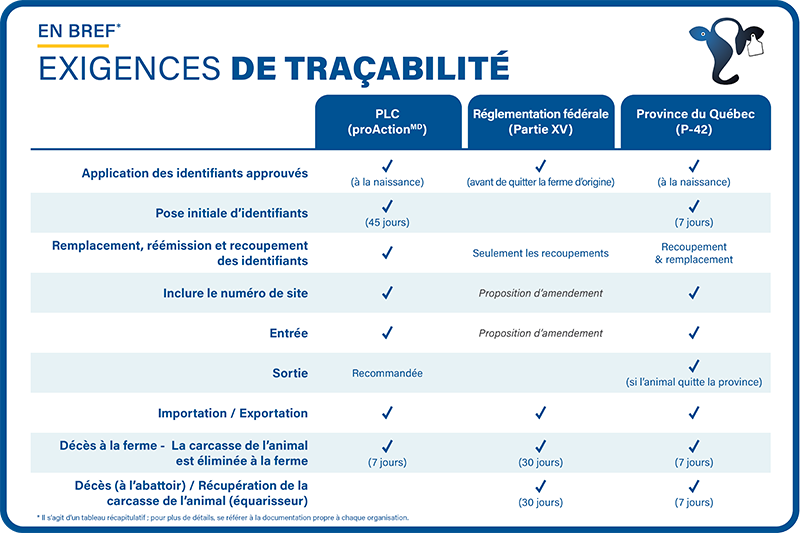 EN BREF*
EXIGENCES DE TRAÇABILITÉ

| | PLC (proAction$^{MD}$) | Réglementation fédérale (Partie XV) | Province du Québec (P-42) |
|---|---|---|---|
| Application des identifiants approuvés | ✓ (à la naissance) | ✓ (avant de quitter la ferme d'origine) | ✓ (à la naissance) |
| Pose initiale d'identifiants | ✓ (45 jours) | | ✓ (7 jours) |
| Remplacement, réémission et recoupement des identifiants | ✓ | Seulement les recoupements | Recoupement & remplacement |
| Inclure le numéro de site | ✓ | Proposition d'amendement | ✓ |
| Entrée | ✓ | Proposition d'amendement | ✓ |
| Sortie | Recommandée | | ✓ (si l'animal quitte la province) |
| Importation / Exportation | ✓ | ✓ | ✓ |
| Décès à la ferme - La carcasse de l'animal est éliminée à la ferme | ✓ (7 jours) | ✓ (30 jours) | ✓ (7 jours) |
| Décès (à l'abattoir) / Récupération de la carcasse de l'animal (équarisseur) | | ✓ (30 jours) | ✓ (7 jours) |

* Il s'agit d'un tableau récapitulatif ; pour plus de détails, se référer à la documentation propre à chaque organisation.